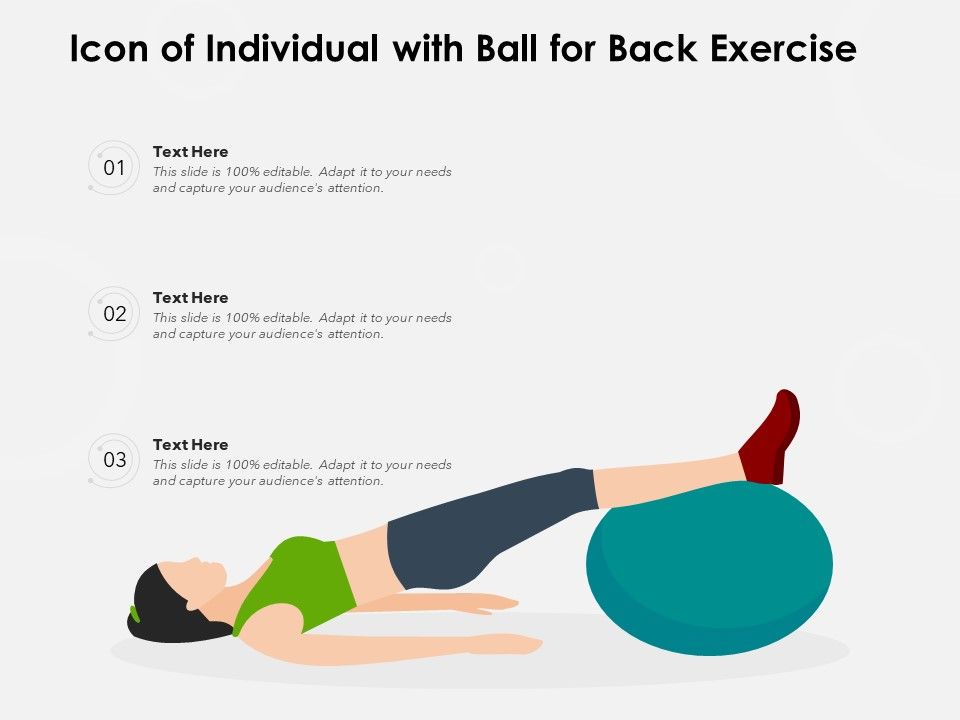 Icon of Individual with Ball for Back Exercise

01
Text Here
This slide is 100% editable. Adapt it to your needs and capture your audience's attention.

02
Text Here
This slide is 100% editable. Adapt it to your needs and capture your audience's attention.

03
Text Here
This slide is 100% editable. Adapt it to your needs and capture your audience's attention.